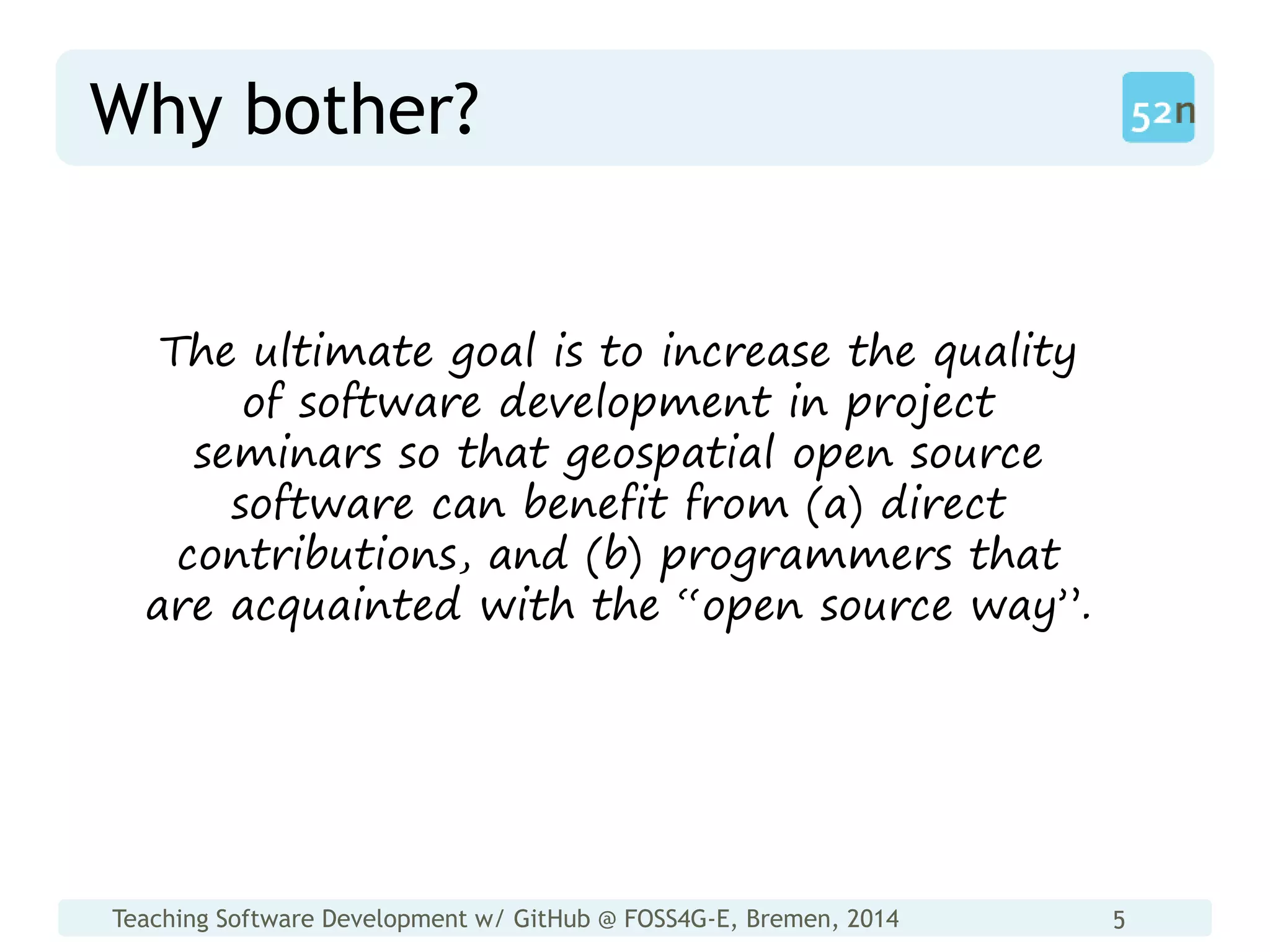 Why bother?

52n

The ultimate goal is to increase the quality of software development in project seminars so that geospatial open source software can benefit from (a) direct contributions, and (b) programmers that are acquainted with the “open source way”.

Teaching Software Development w/ GitHub @ FOSS4G-E, Bremen, 2014

5